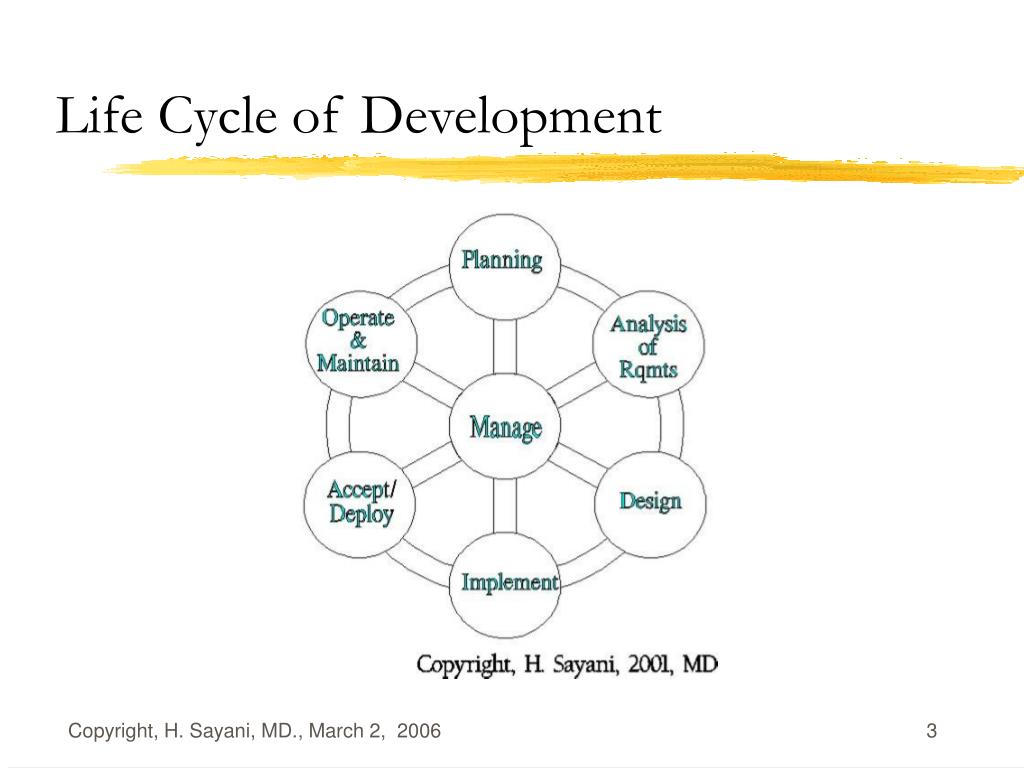 Life Cycle of Development

Planning

Analysis of Rqmts

Design

Implement

Accept/ Deploy

Operate & Maintain

Manage

Copyright, H. Sayani, 2001, MD

Copyright, H. Sayani, MD., March 2, 2006

3